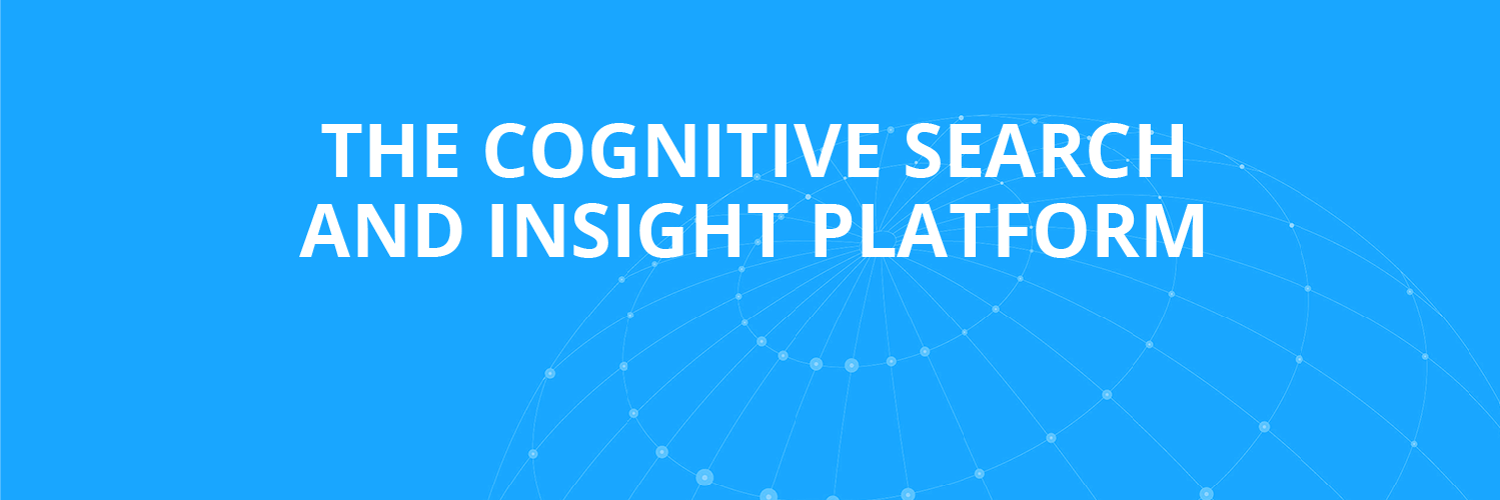 THE COGNITIVE SEARCH AND INSIGHT PLATFORM